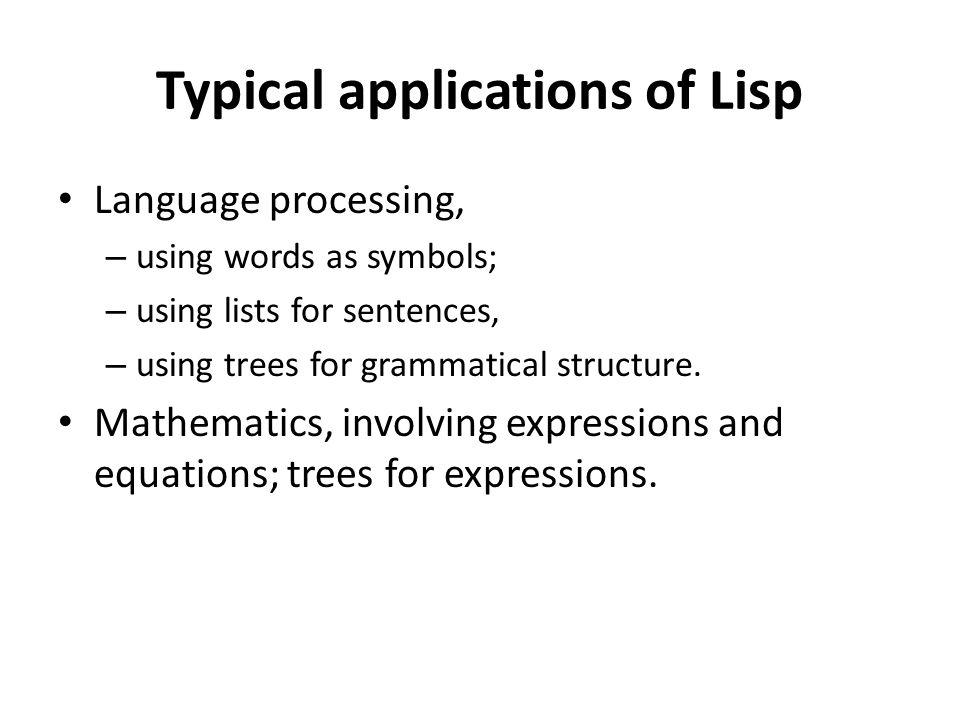 Typical applications of Lisp

• Language processing,
– using words as symbols;
– using lists for sentences,
– using trees for grammatical structure.
• Mathematics, involving expressions and equations; trees for expressions.